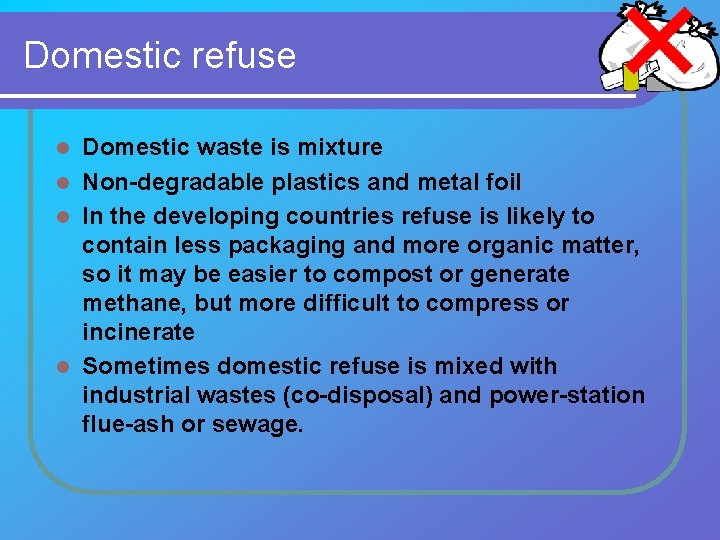 Domestic refuse

- Domestic waste is mixture
- Non-degradable plastics and metal foil
- In the developing countries refuse is likely to contain less packaging and more organic matter, so it may be easier to compost or generate methane, but more difficult to compress or incinerate
- Sometimes domestic refuse is mixed with industrial wastes (co-disposal) and power-station flue-ash or sewage.